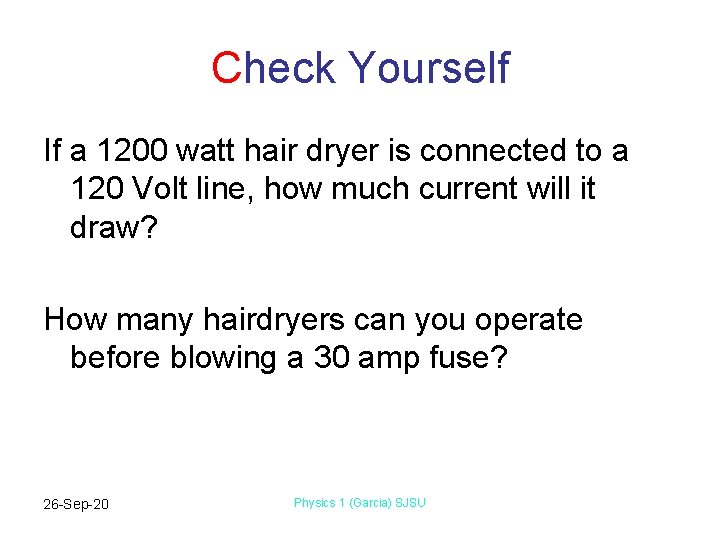 Check Yourself

If a 1200 watt hair dryer is connected to a 120 Volt line, how much current will it draw?

How many hairdryers can you operate before blowing a 30 amp fuse?

26-Sep-20

Physics 1 (Garcia) SJSU